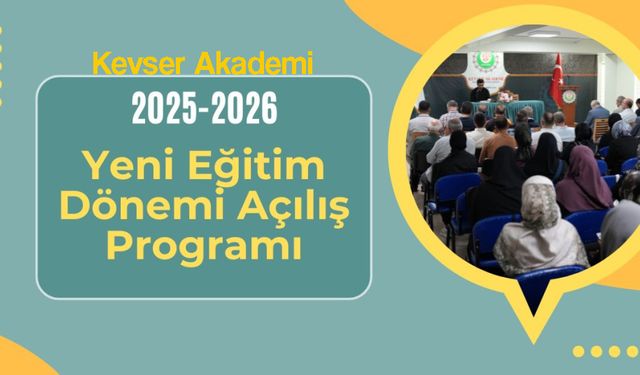 Kevser Akademi

2025-2026

Yeni Eğitim Dönemi Açılış Programı